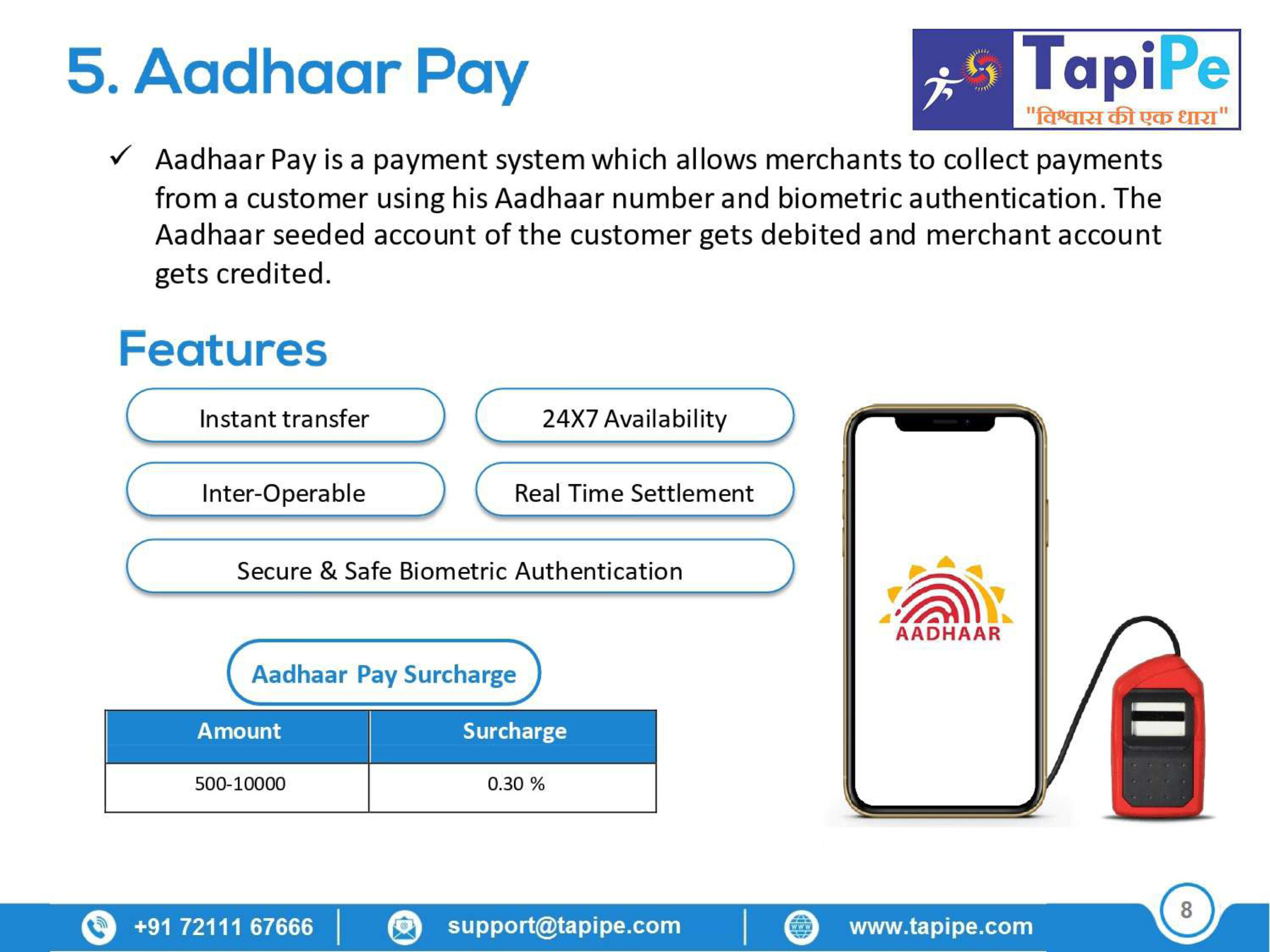 5. Aadhaar Pay

TapiPe
"विश्वास की एक धारा"

✓ Aadhaar Pay is a payment system which allows merchants to collect payments from a customer using his Aadhaar number and biometric authentication. The Aadhaar seeded account of the customer gets debited and merchant account gets credited.

Features

Instant transfer

24X7 Availability

Inter-Operable

Real Time Settlement

Secure & Safe Biometric Authentication

Aadhaar Pay Surcharge

| Amount | Surcharge |
|---|---|
| 500-10000 | 0.30 % |

AADHAAR

+91 72111 67666 | support@tapipe.com | www.tapipe.com

8